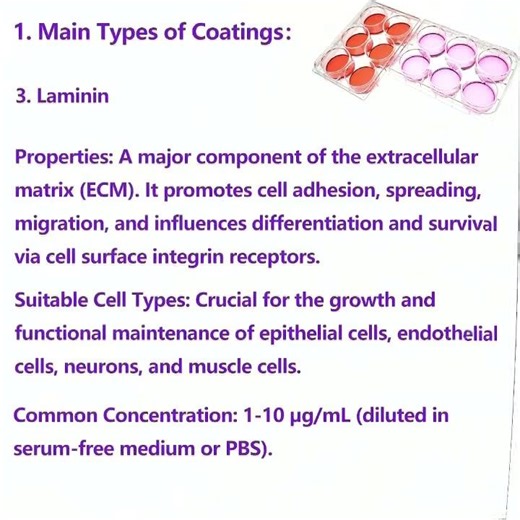 1. Main Types of Coatings:

3. Laminin

Properties: A major component of the extracellular matrix (ECM). It promotes cell adhesion, spreading, migration, and influences differentiation and survival via cell surface integrin receptors.

Suitable Cell Types: Crucial for the growth and functional maintenance of epithelial cells, endothelial cells, neurons, and muscle cells.

Common Concentration: 1-10 μg/mL (diluted in serum-free medium or PBS).